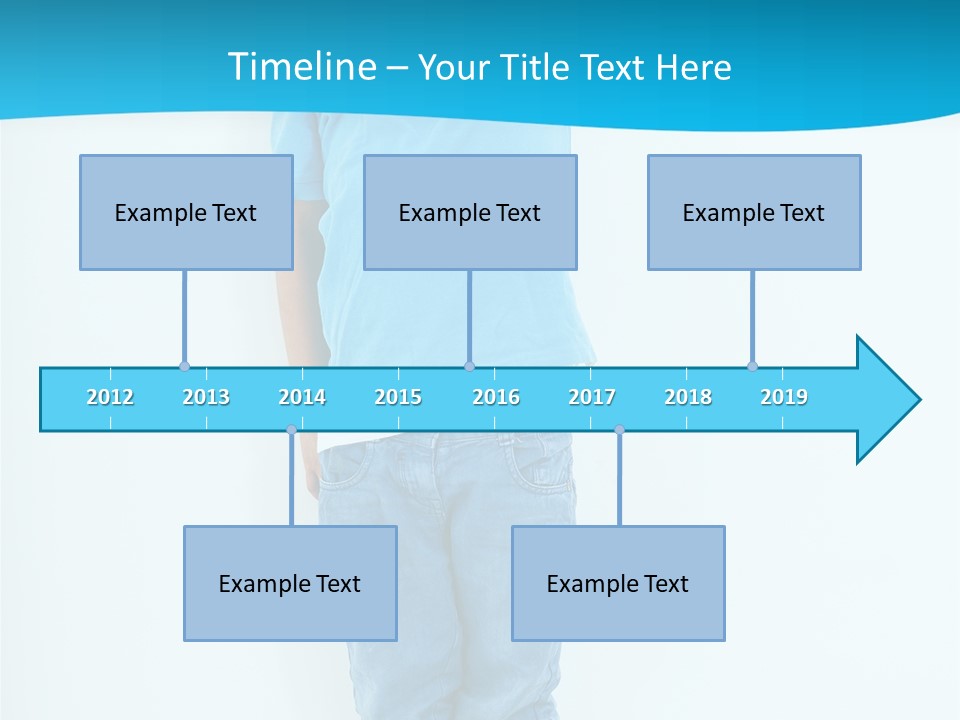 Timeline – Your Title Text Here

Example Text

Example Text

Example Text

2012 2013 2014 2015 2016 2017 2018 2019

Example Text

Example Text